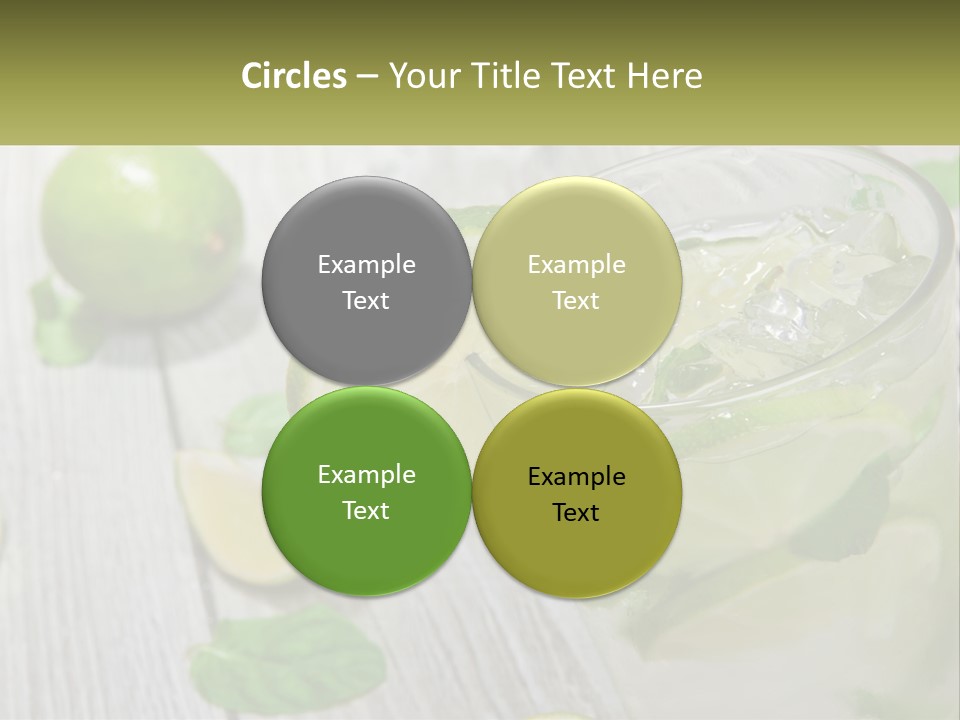 Circles – Your Title Text Here

Example Text

Example Text

Example Text

Example Text